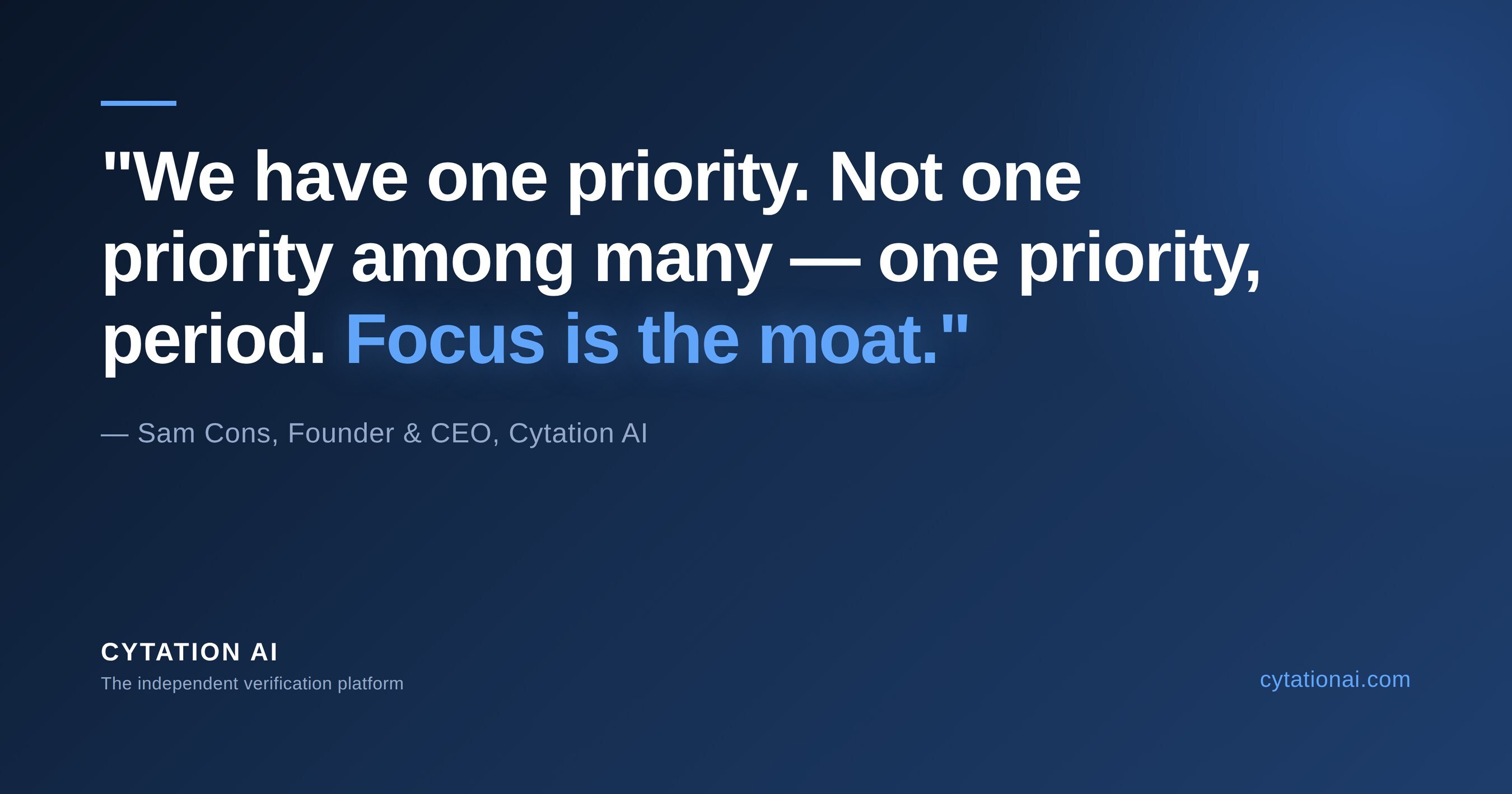 "We have one priority. Not one priority among many — one priority, period. Focus is the moat."

— Sam Cons, Founder & CEO, Cytation AI

CYTATION AI
The independent verification platform

cytationai.com